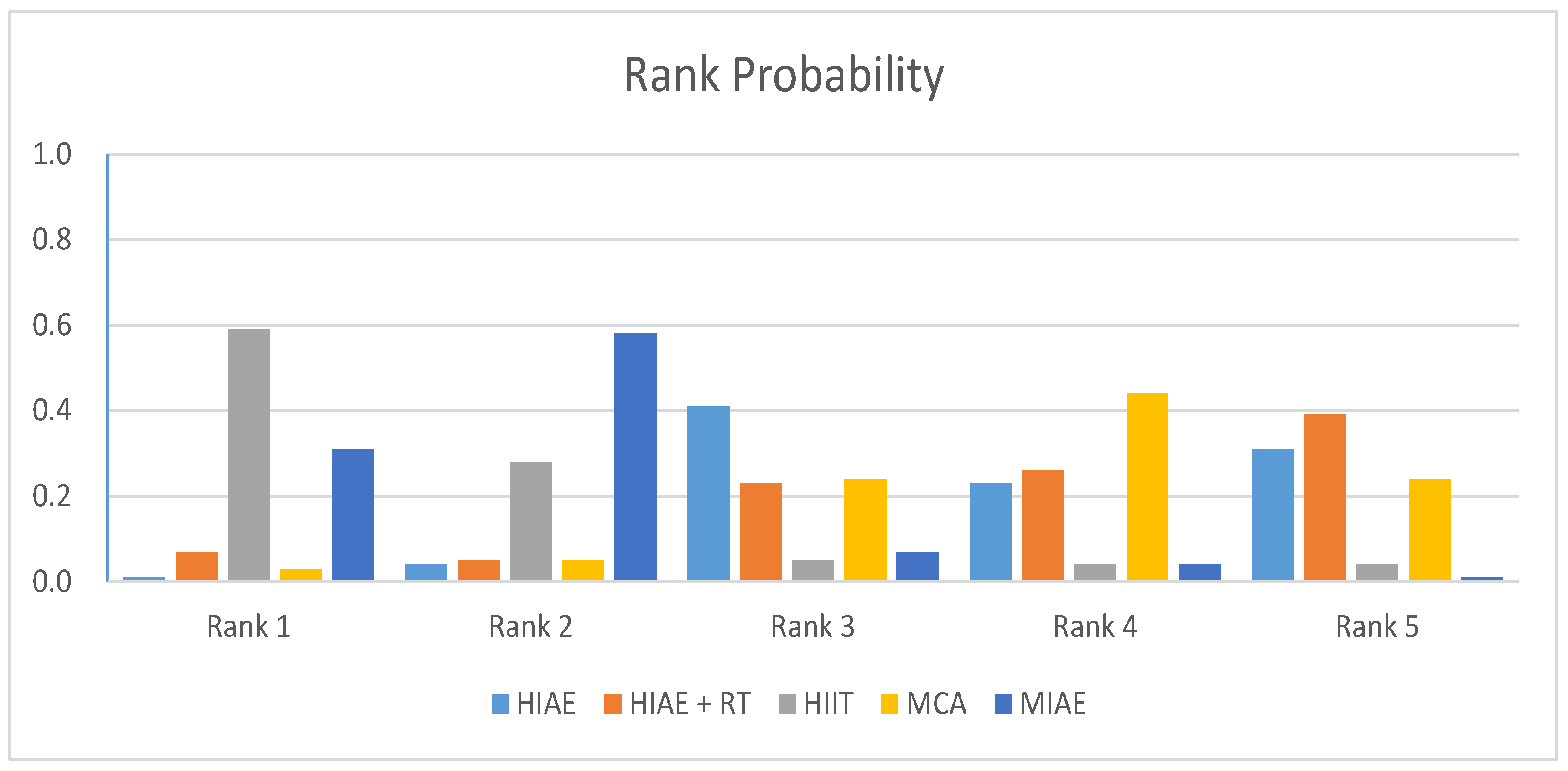 Rank Probability

1.0
0.8
0.6
0.4
0.2
0.0

Rank 1
Rank 2
Rank 3
Rank 4
Rank 5

HIAE
HIAE + RT
HIIT
MCA
MIAE